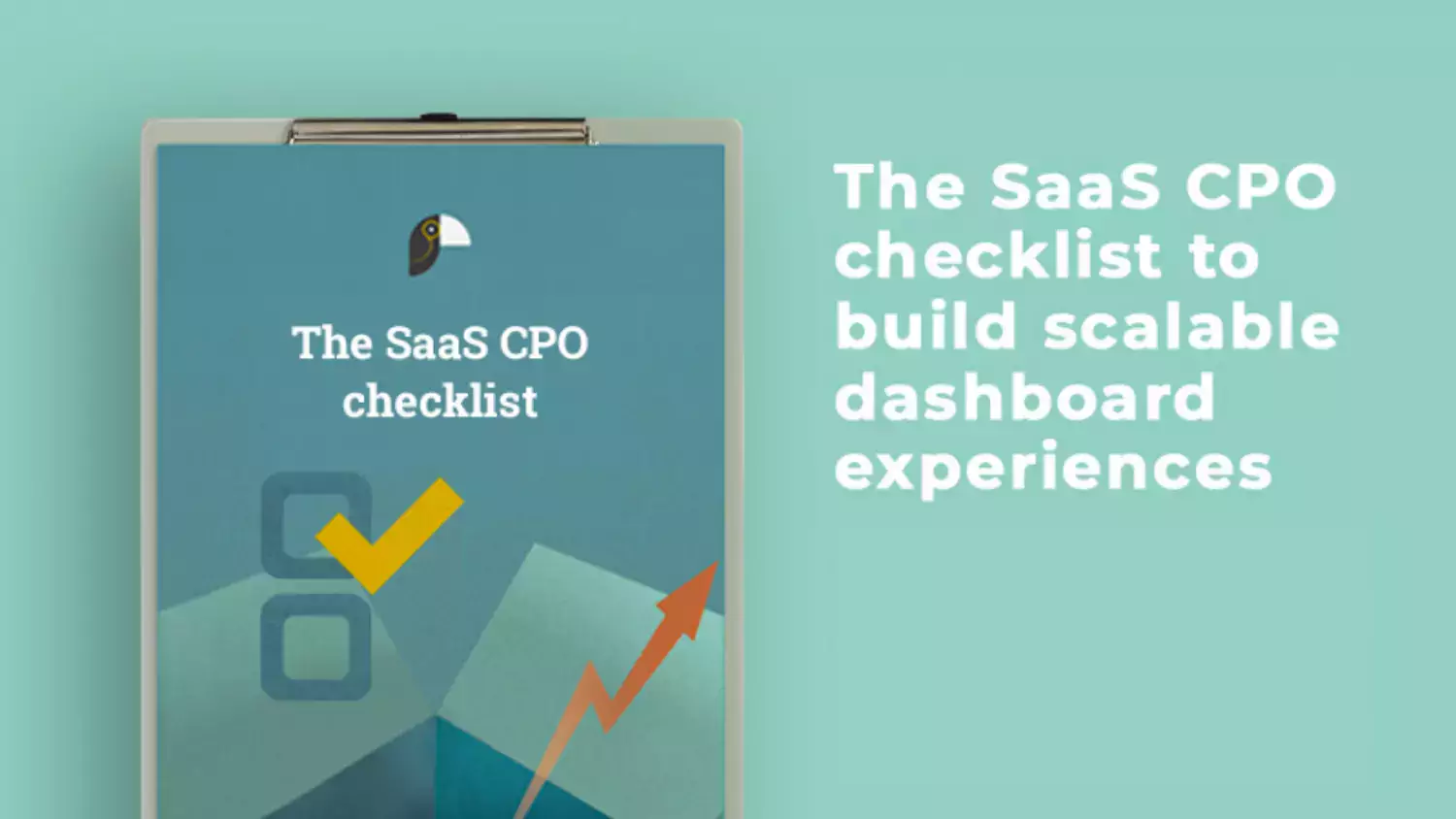 The SaaS CPO checklist

The SaaS CPO checklist to build scalable dashboard experiences